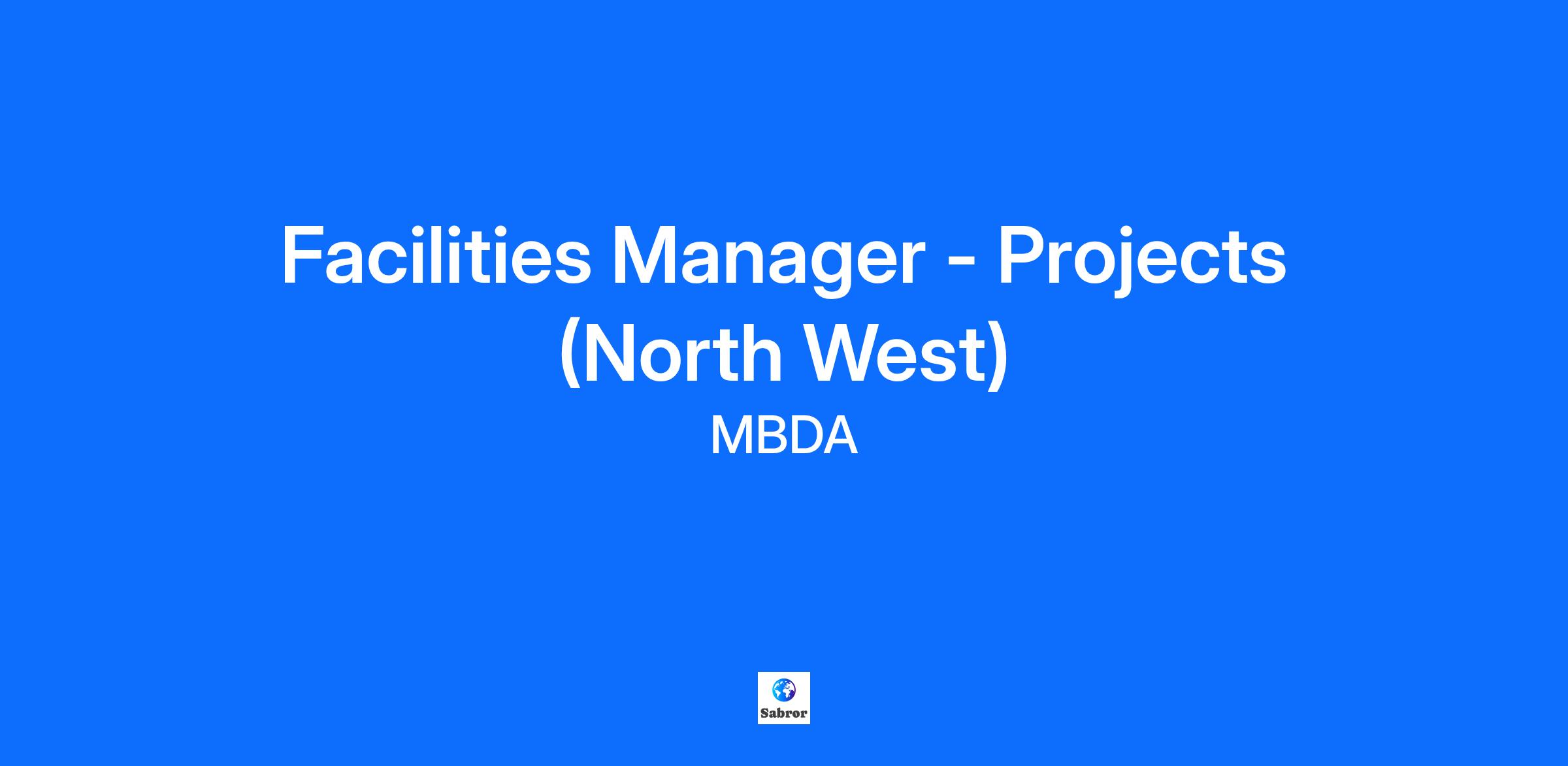 Facilities Manager - Projects (North West)

MBDA

Sabror